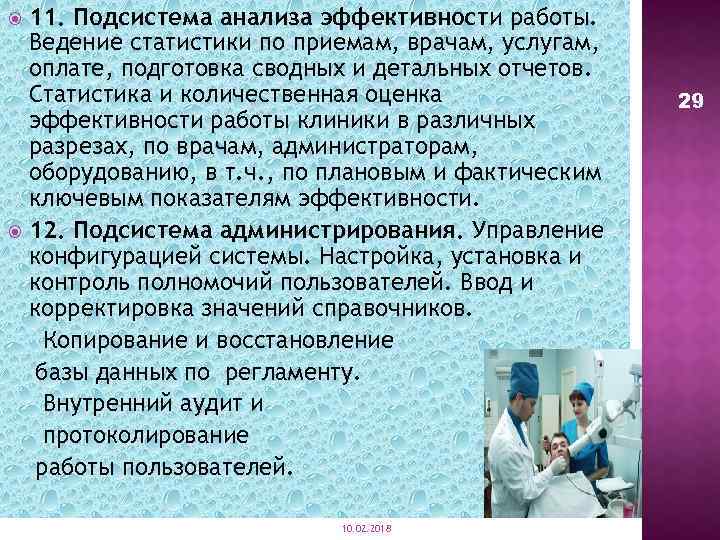 11. Подсистема анализа эффективности работы. Ведение статистики по приемам, врачам, услугам, оплате, подготовка сводных и детальных отчетов. Статистика и количественная оценка эффективности работы клиники в различных разрезах, по врачам, администраторам, оборудованию, в т.ч., по плановым и фактическим ключевым показателям эффективности.

12. Подсистема администрирования. Управление конфигурацией системы. Настройка, установка и контроль полномочий пользователей. Ввод и корректировка значений справочников.

Копирование и восстановление базы данных по регламенту.

Внутренний аудит и протоколирование работы пользователей.

29

10.02.2018